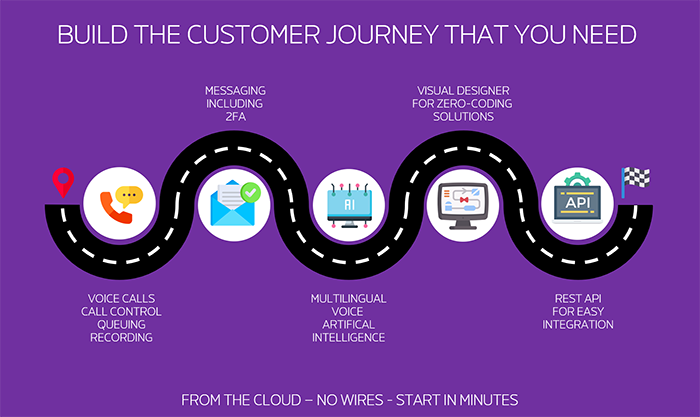 BUILD THE CUSTOMER JOURNEY THAT YOU NEED

MESSAGING
INCLUDING
2FA

VISUAL DESIGNER
FOR ZERO-CODING
SOLUTIONS

AI

API

VOICE CALLS
CALL CONTROL
QUEUING
RECORDING

MULTILINGUAL
VOICE
ARTIFICAL
INTELLIGENCE

REST API
FOR EASY
INTEGRATION

FROM THE CLOUD – NO WIRES - START IN MINUTES